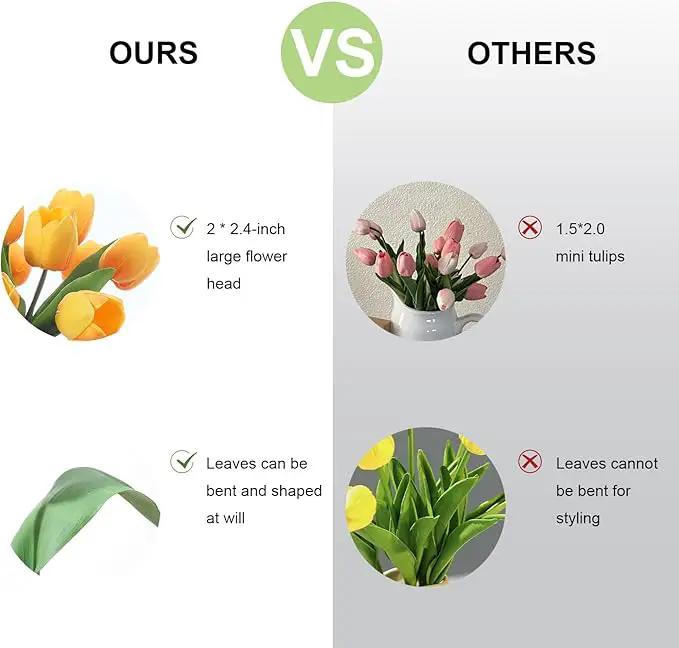 OURS

VS

OTHERS

2 * 2.4-inch large flower head

1.5*2.0 mini tulips

Leaves can be bent and shaped at will

Leaves cannot be bent for styling